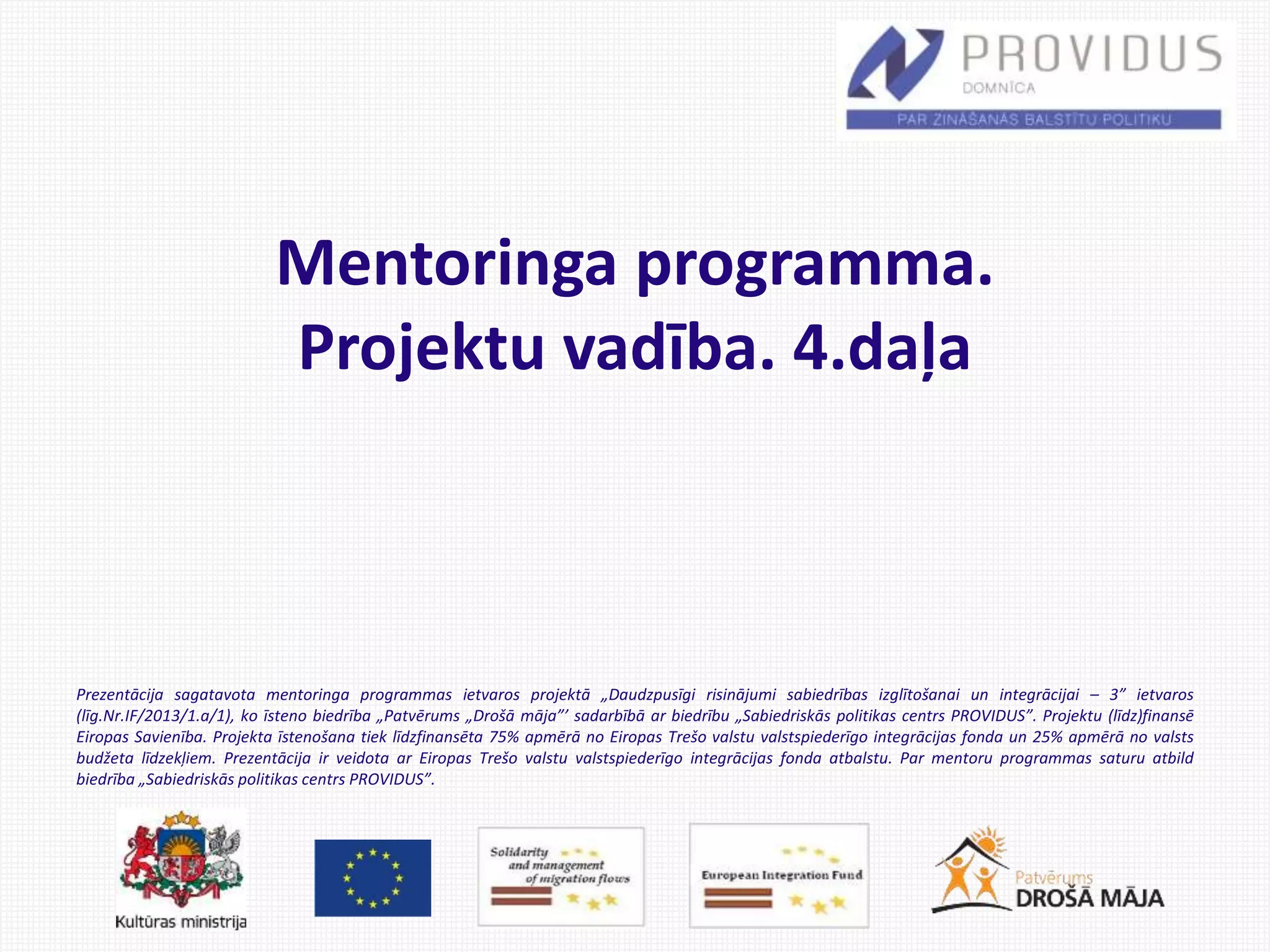 PROVIDUS
DOMNĪCA
PAR ZINĀŠANĀS BALSTĪTU POLITIKU

Mentoringa programma.
Projektu vadība. 4.daļa

Prezentācija sagatavota mentoringa programmas ietvaros projektā „Daudzpusīgi risinājumi sabiedrības izglītošanai un integrācijai – 3” ietvaros (līg.Nr.IF/2013/1.a/1), ko īsteno biedrība „Patvērums „Drošā māja”’ sadarbībā ar biedrību „Sabiedriskās politikas centrs PROVIDUS”. Projektu (līdz)finansē Eiropas Savienība. Projekta īstenošana tiek līdzfinansēta 75% apmērā no Eiropas Trešo valstu valstspiederīgo integrācijas fonda un 25% apmērā no valsts budžeta līdzekļiem. Prezentācija ir veidota ar Eiropas Trešo valstu valstspiederīgo integrācijas fonda atbalstu. Par mentoru programmas saturu atbild biedrība „Sabiedriskās politikas centrs PROVIDUS”.

Kultūras ministrija

Solidarity and management of migration flows

European Integration Fund

Patvērums
DROŠĀ MĀJA